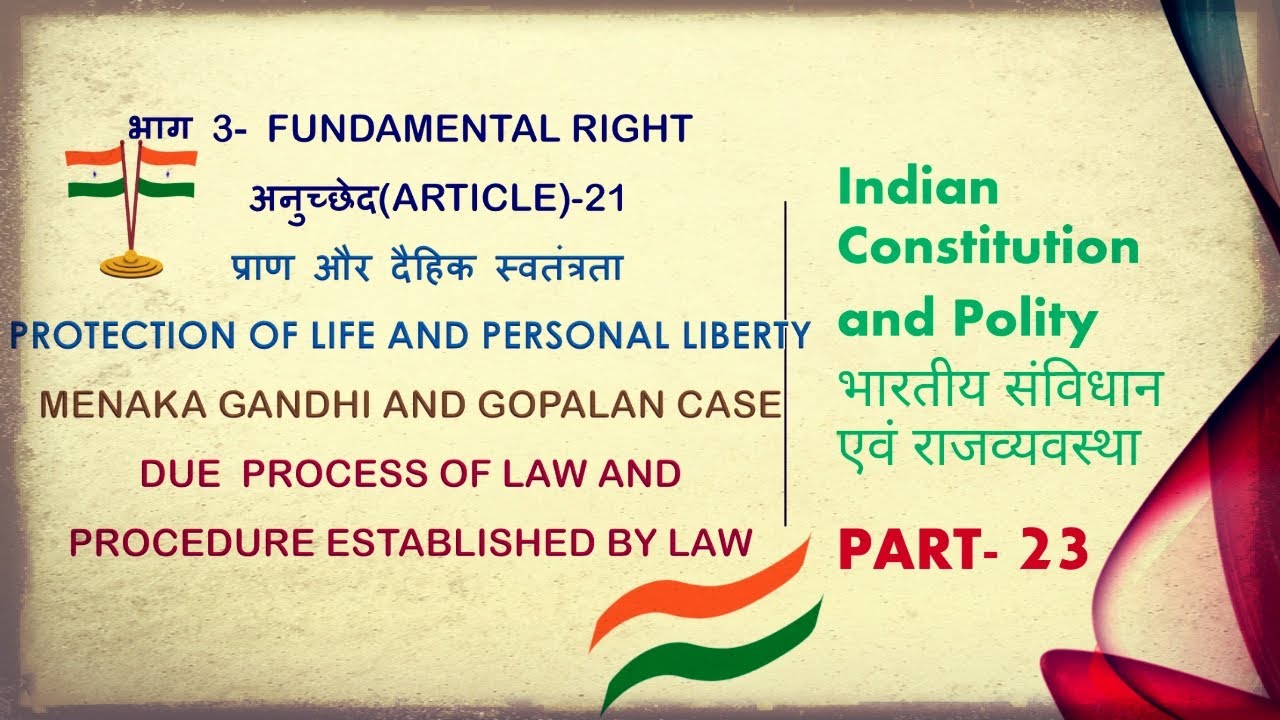 भाग 3- FUNDAMENTAL RIGHT

अनुच्छेद(ARTICLE)-21

प्राण और दैहिक स्वतंत्रता

PROTECTION OF LIFE AND PERSONAL LIBERTY

MENAKA GANDHI AND GOPALAN CASE

DUE PROCESS OF LAW AND

PROCEDURE ESTABLISHED BY LAW

Indian Constitution and Polity

भारतीय संविधान एवं राजव्यवस्था

PART- 23